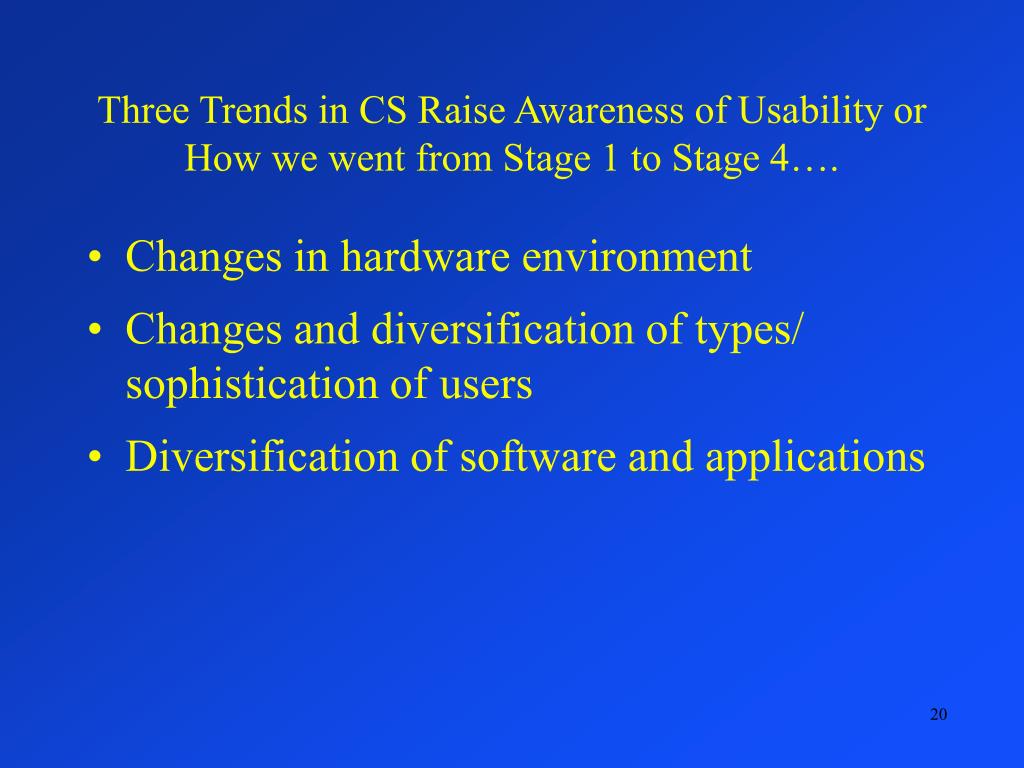 Three Trends in CS Raise Awareness of Usability or How we went from Stage 1 to Stage 4….

• Changes in hardware environment
• Changes and diversification of types/ sophistication of users
• Diversification of software and applications

20